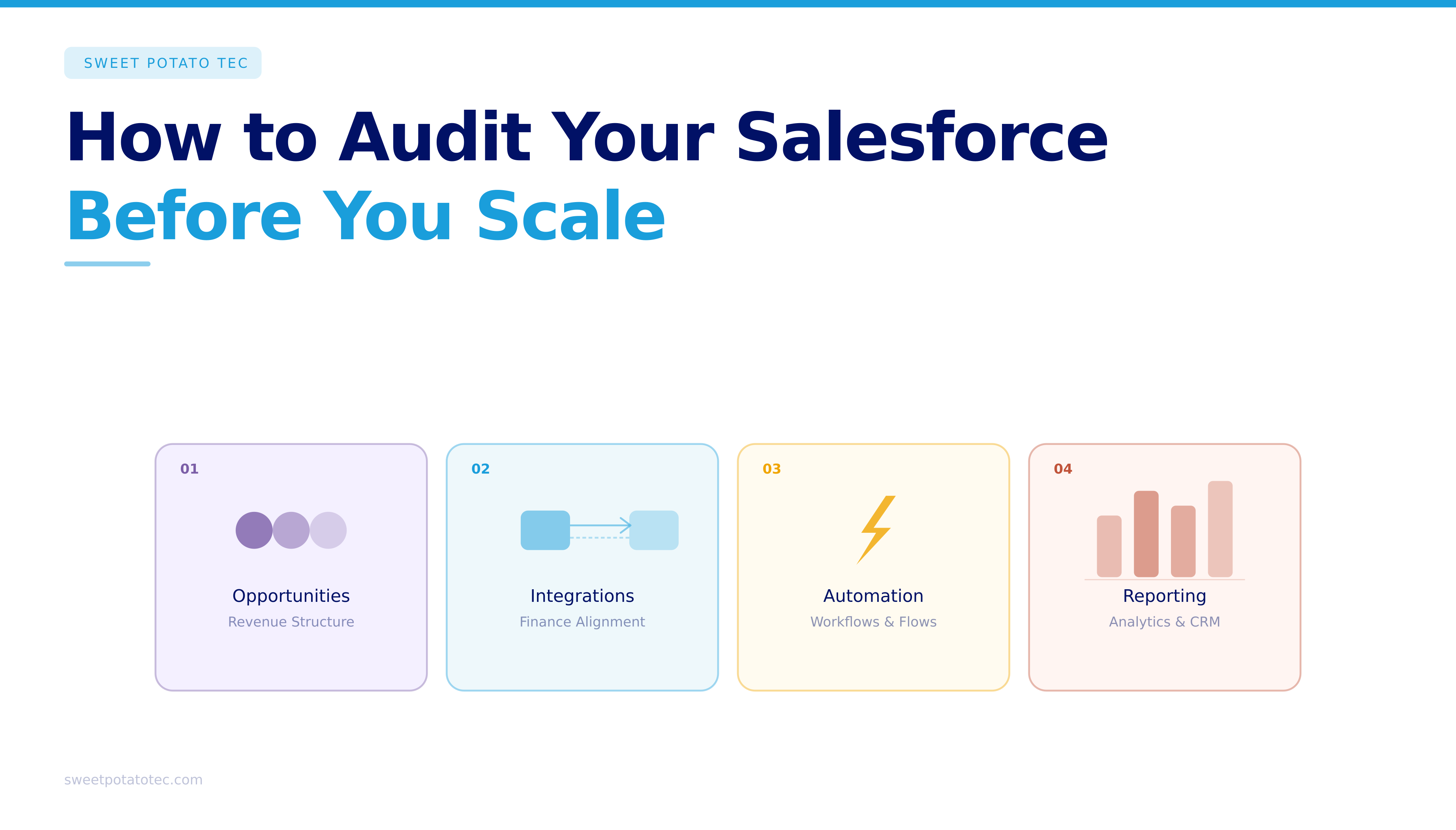 SWEET POTATO TEC

How to Audit Your Salesforce
Before You Scale

01
Opportunities
Revenue Structure

02
Integrations
Finance Alignment

03
Automation
Workflows & Flows

04
Reporting
Analytics & CRM

sweetpotatotec.com